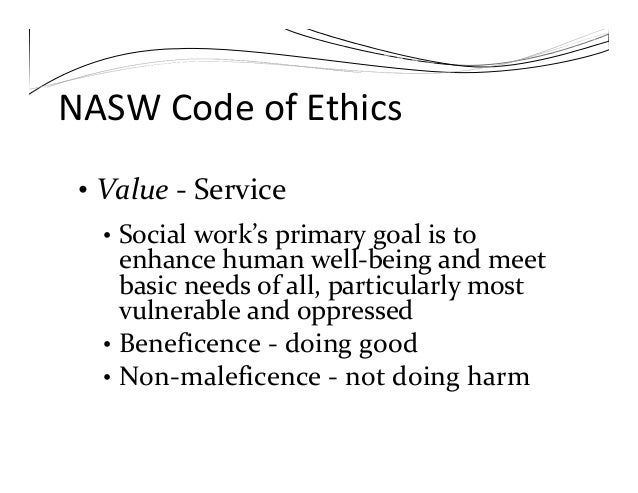 NASW Code of Ethics

• Value - Service

• Social work's primary goal is to enhance human well-being and meet basic needs of all, particularly most vulnerable and oppressed
• Beneficence - doing good
• Non-maleficence - not doing harm